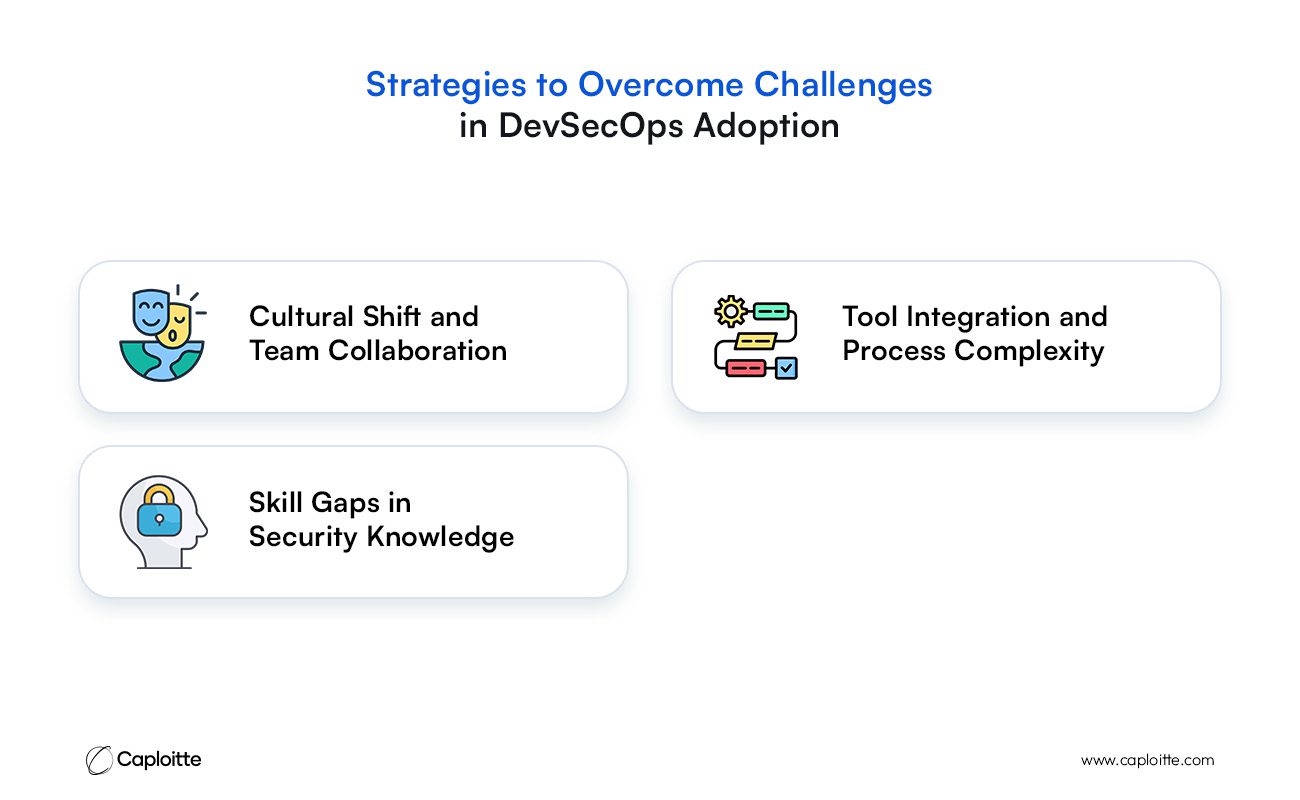 Strategies to Overcome Challenges in DevSecOps Adoption

Cultural Shift and Team Collaboration

Tool Integration and Process Complexity

Skill Gaps in Security Knowledge

Caploitte

www.caploitte.com